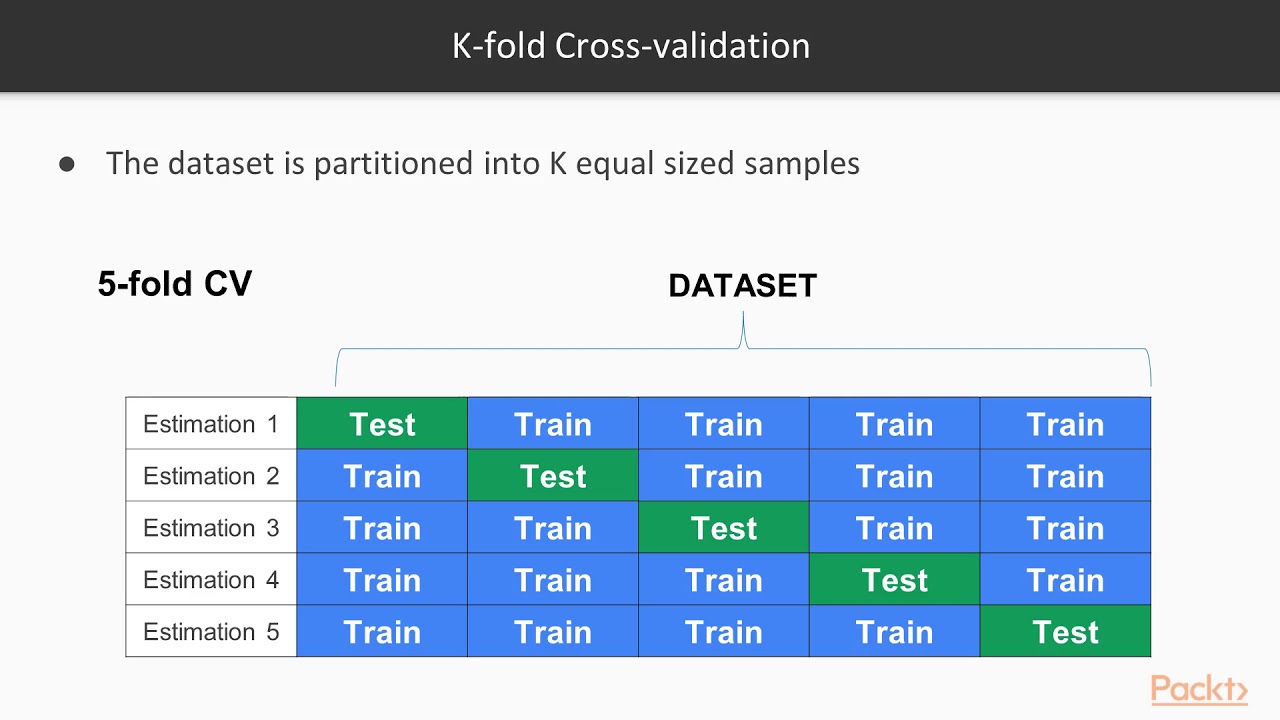 K-fold Cross-validation

● The dataset is partitioned into K equal sized samples

5-fold CV

DATASET

| Estimation 1 | Test | Train | Train | Train | Train |
|---|---|---|---|---|---|
| Estimation 2 | Train | Test | Train | Train | Train |
| Estimation 3 | Train | Train | Test | Train | Train |
| Estimation 4 | Train | Train | Train | Test | Train |
| Estimation 5 | Train | Train | Train | Train | Test |

Packt>